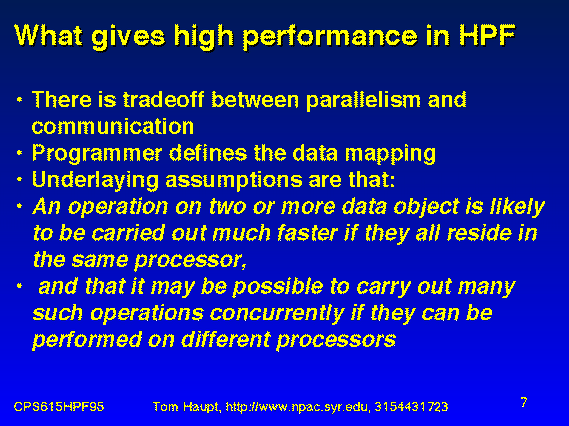 What gives high performance in HPF

• There is tradeoff between parallelism and communication
• Programmer defines the data mapping
• Underlaying assumptions are that:
• An operation on two or more data object is likely to be carried out much faster if they all reside in the same processor,
• and that it may be possible to carry out many such operations concurrently if they can be performed on different processors

CPS615HPF95 Tom Haupt, http://www.npac.syr.edu, 3154431723 7